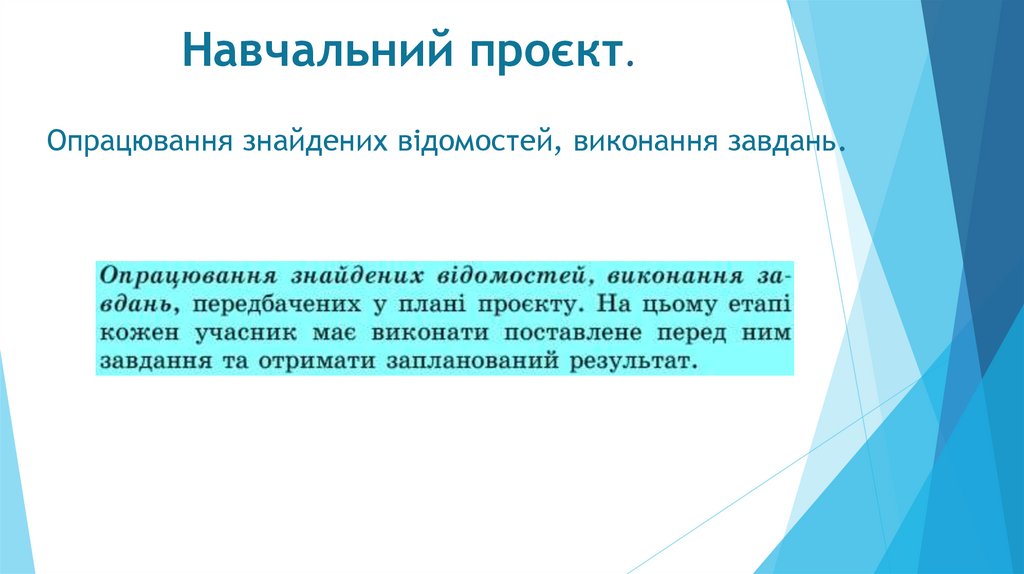 Навчальний проєкт.

Опрацювання знайдених відомостей, виконання завдань.

Опрацювання знайдених відомостей, виконання завдань, передбачених у плані проєкту. На цьому етапі кожен учасник має виконати поставлене перед ним завдання та отримати запланований результат.